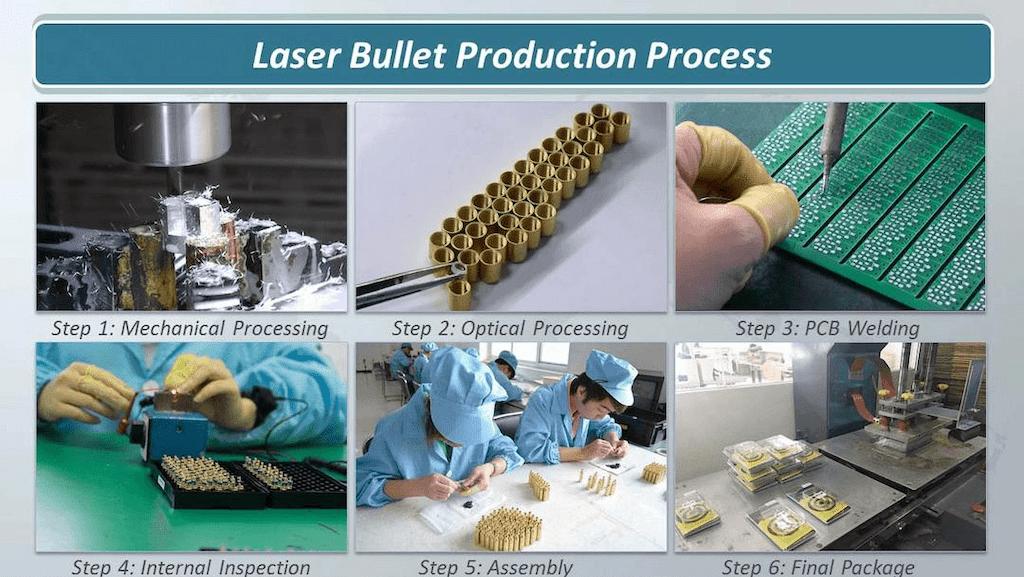 Laser Bullet Production Process

Step 1: Mechanical Processing

Step 2: Optical Processing

Step 3: PCB Welding

Step 4: Internal Inspection

Step 5: Assembly

Step 6: Final Package